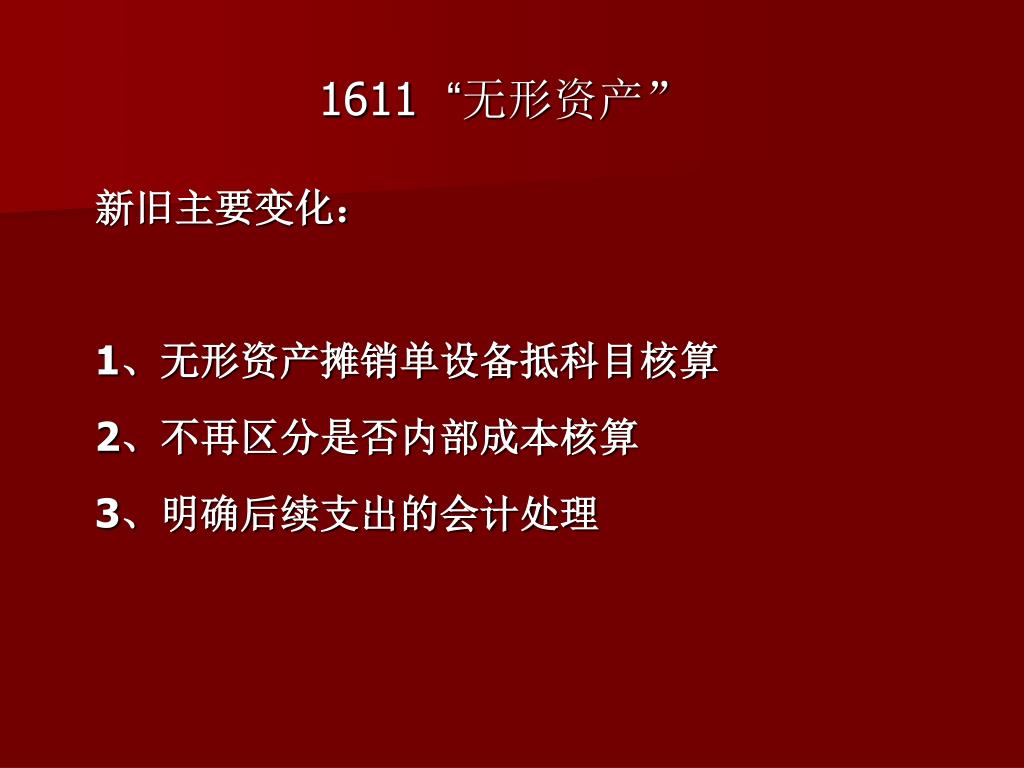 1611 “无形资产”

新旧主要变化：

1、无形资产摊销单设备抵科目核算
2、不再区分是否内部成本核算
3、明确后续支出的会计处理